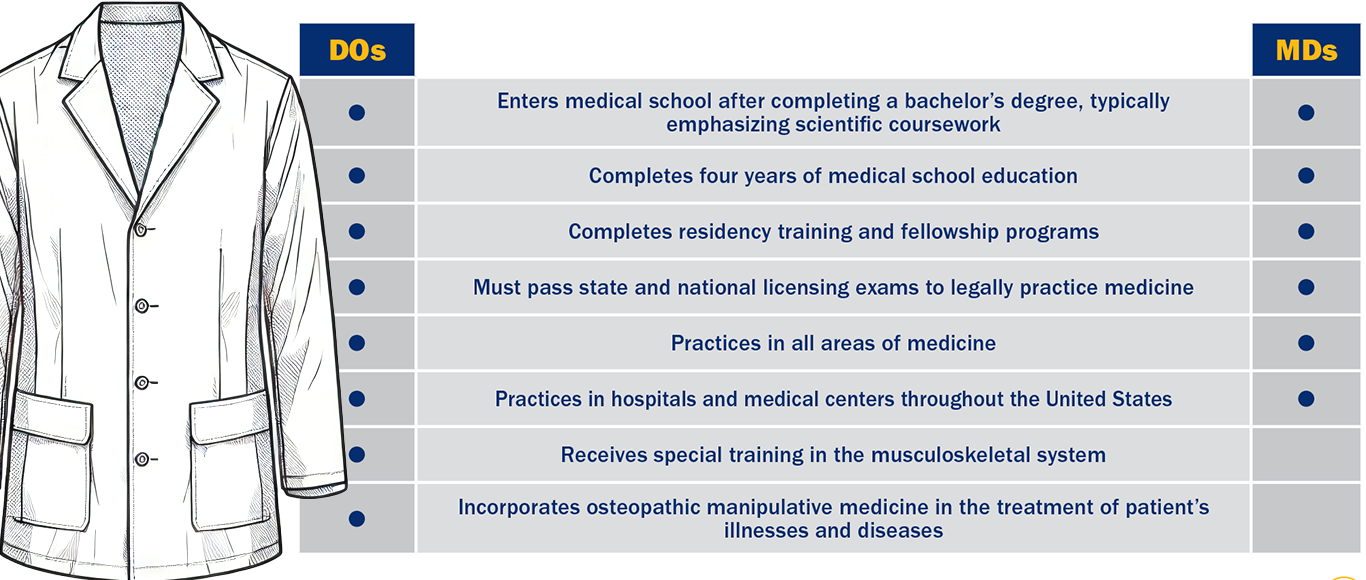 | DOs | | MDs |
|---|---|---|
| ● | Enters medical school after completing a bachelor's degree, typically emphasizing scientific coursework | ● |
| ● | Completes four years of medical school education | ● |
| ● | Completes residency training and fellowship programs | ● |
| ● | Must pass state and national licensing exams to legally practice medicine | ● |
| ● | Practices in all areas of medicine | ● |
| ● | Practices in hospitals and medical centers throughout the United States | ● |
| ● | Receives special training in the musculoskeletal system | |
| ● | Incorporates osteopathic manipulative medicine in the treatment of patient's illnesses and diseases | |